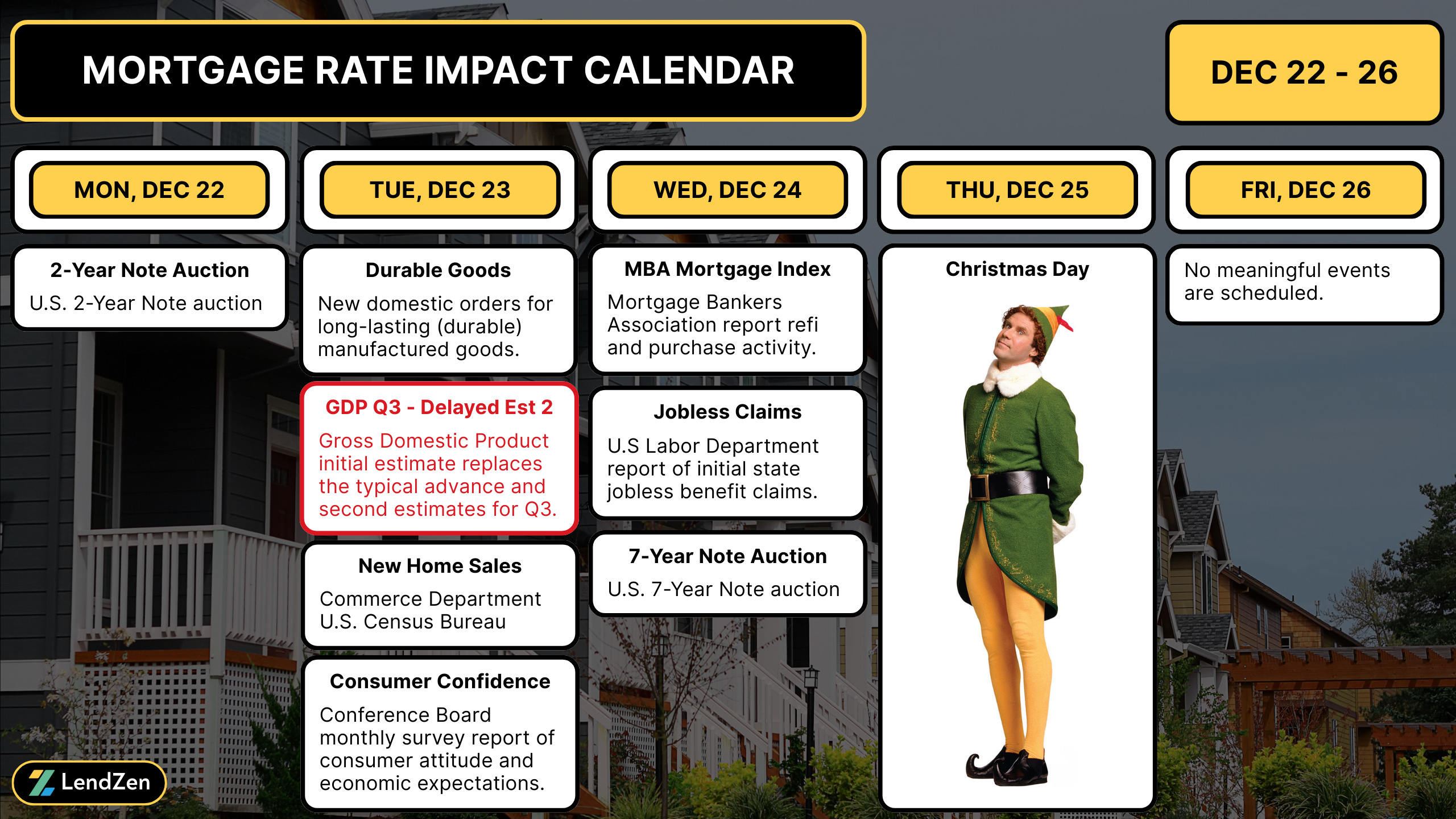 MORTGAGE RATE IMPACT CALENDAR

DEC 22 - 26

MON, DEC 22

2-Year Note Auction
U.S. 2-Year Note auction

TUE, DEC 23

Durable Goods
New domestic orders for long-lasting (durable) manufactured goods.

GDP Q3 - Delayed Est 2
Gross Domestic Product initial estimate replaces the typical advance and second estimates for Q3.

New Home Sales
Commerce Department U.S. Census Bureau

Consumer Confidence
Conference Board monthly survey report of consumer attitude and economic expectations.

WED, DEC 24

MBA Mortgage Index
Mortgage Bankers Association report refi and purchase activity.

Jobless Claims
U.S Labor Department report of initial state jobless benefit claims.

7-Year Note Auction
U.S. 7-Year Note auction

THU, DEC 25

Christmas Day

FRI, DEC 26

No meaningful events are scheduled.

LendZen